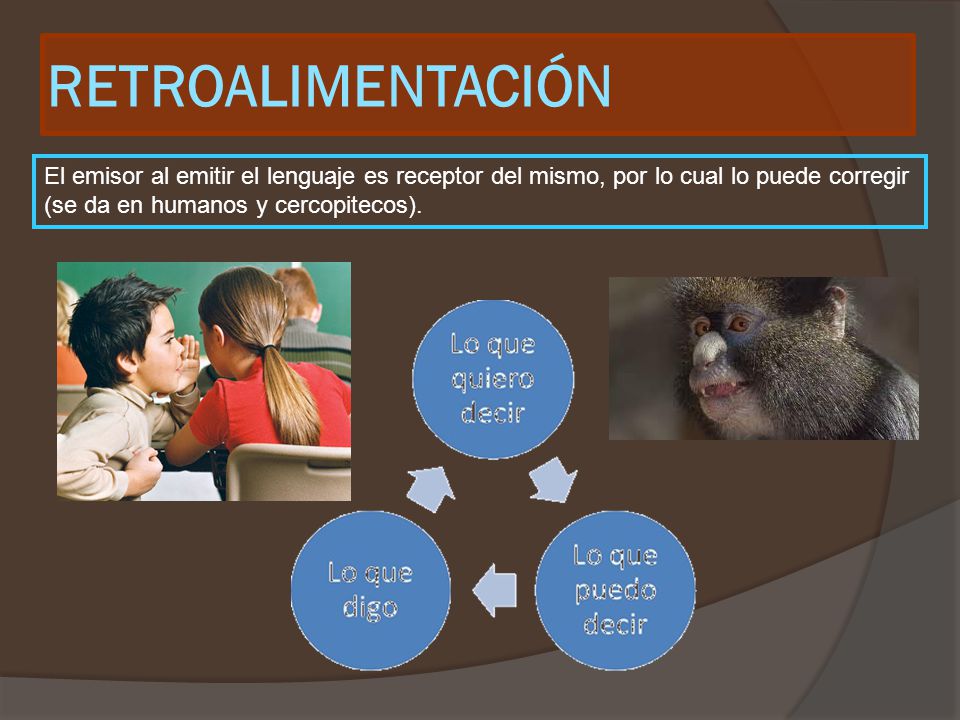 RETROALIMENTACIÓN

El emisor al emitir el lenguaje es receptor del mismo, por lo cual lo puede corregir (se da en humanos y cercopitecos).

Lo que quiero decir

Lo que puedo decir

Lo que digo